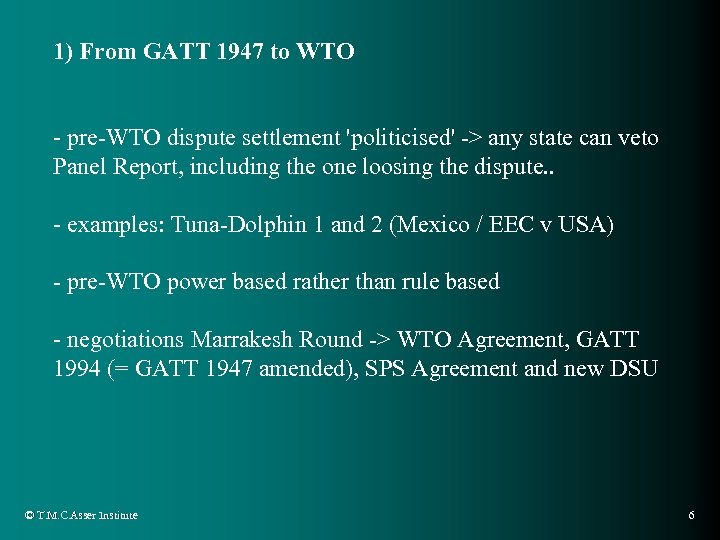 1) From GATT 1947 to WTO

- pre-WTO dispute settlement 'politicised' -> any state can veto Panel Report, including the one loosing the dispute..

- examples: Tuna-Dolphin 1 and 2 (Mexico / EEC v USA)

- pre-WTO power based rather than rule based

- negotiations Marrakesh Round -> WTO Agreement, GATT 1994 (= GATT 1947 amended), SPS Agreement and new DSU

© T.M.C.Asser Institute

6